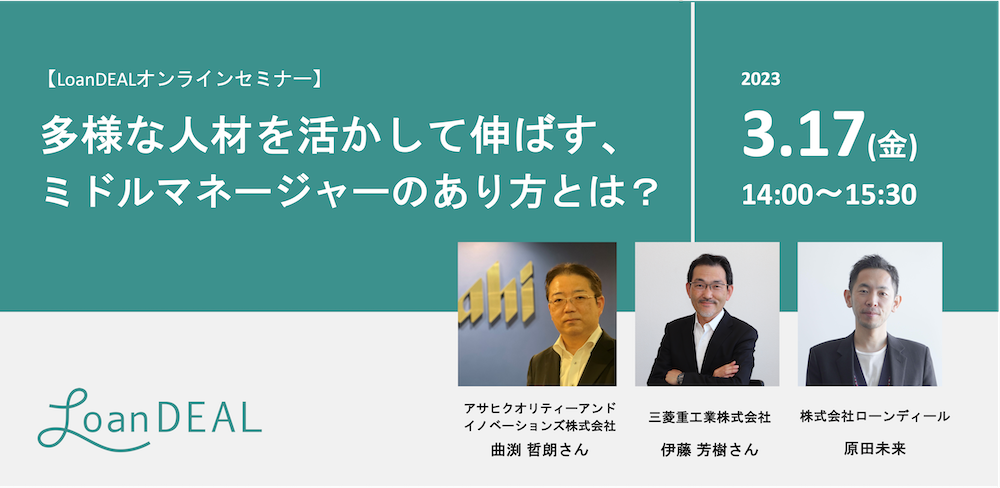 【LoanDEALオンラインセミナー】

多様な人材を活かして伸ばす、ミドルマネージャーのあり方とは？

2023

3.17(金)

14:00〜15:30

ahi

LoanDEAL

アサヒクオリティーアンドイノベーションズ株式会社
曲渕 哲朗さん

三菱重工業株式会社
伊藤 芳樹さん

株式会社ローンディール
原田未来